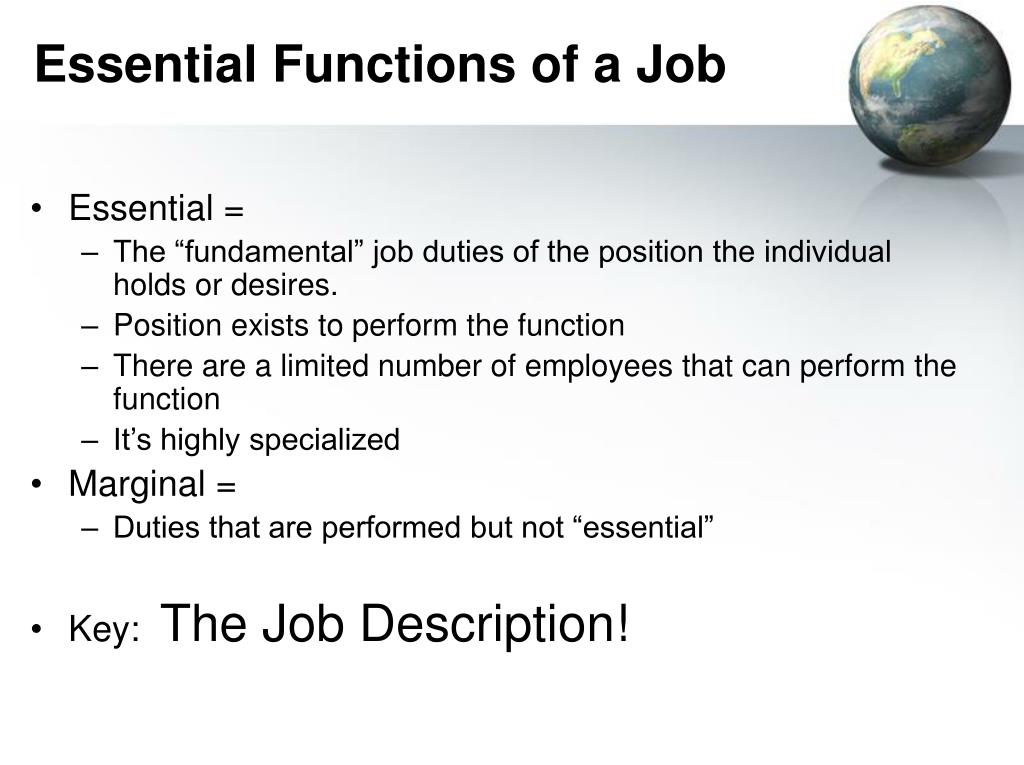 Essential Functions of a Job

• Essential =
– The “fundamental” job duties of the position the individual holds or desires.
– Position exists to perform the function
– There are a limited number of employees that can perform the function
– It’s highly specialized
• Marginal =
– Duties that are performed but not “essential”

• Key: The Job Description!